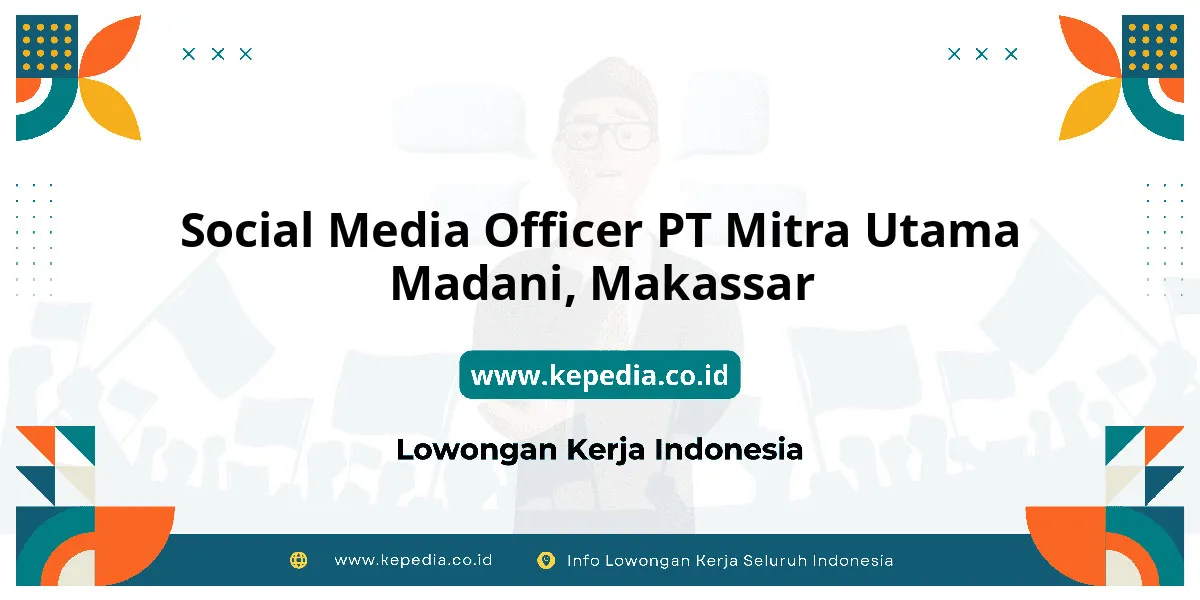 Social Media Officer PT Mitra Utama Madani, Makassar

www.kepedia.co.id

Lowongan Kerja Indonesia

www.kepedia.co.id Info Lowongan Kerja Seluruh Indonesia